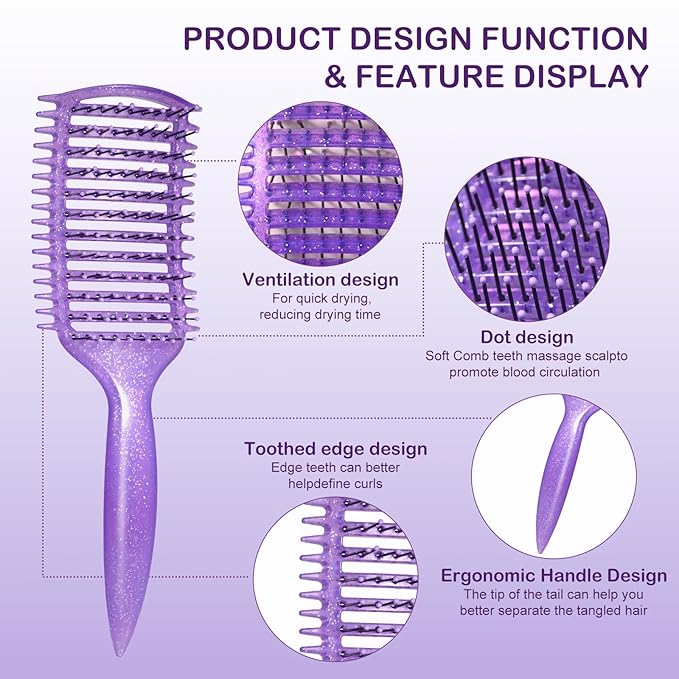 PRODUCT DESIGN FUNCTION & FEATURE DISPLAY

Ventilation design
For quick drying, reducing drying time

Dot design
Soft Comb teeth massage scalpto promote blood circulation

Toothed edge design
Edge teeth can better helpdefine curls

Ergonomic Handle Design
The tip of the tail can help you better separate the tangled hair